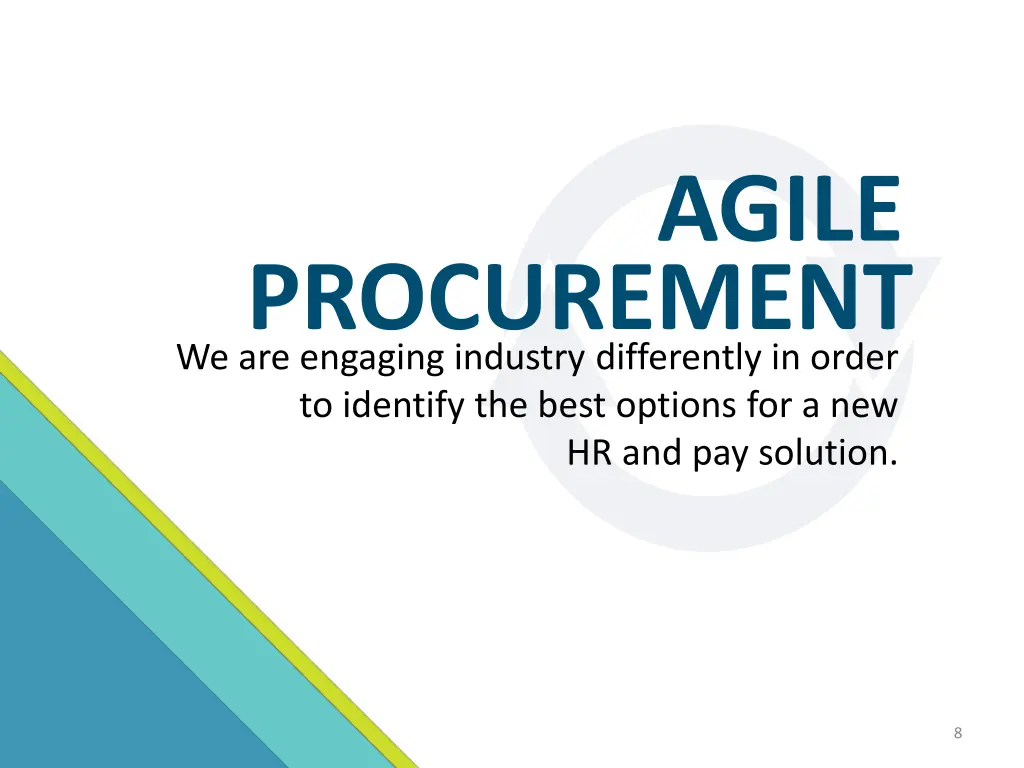 AGILE PROCUREMENT

We are engaging industry differently in order to identify the best options for a new HR and pay solution.

8